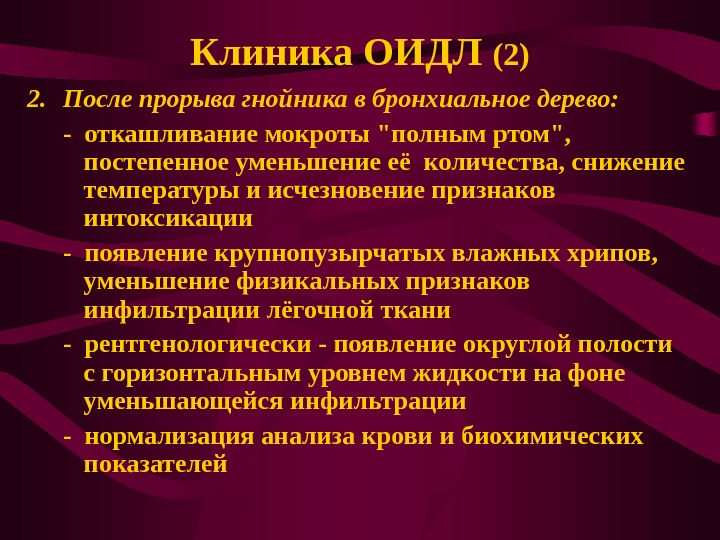 Клиника ОИДЛ (2)

2. После прорыва гнойника в бронхиальное дерево:

- откашливание мокроты "полным ртом", постепенное уменьшение её количества, снижение температуры и исчезновение признаков интоксикации

- появление крупнопузырчатых влажных хрипов, уменьшение физикальных признаков инфильтрации лёгочной ткани

- рентгенологически - появление округлой полости с горизонтальным уровнем жидкости на фоне уменьшающейся инфильтрации

- нормализация анализа крови и биохимических показателей